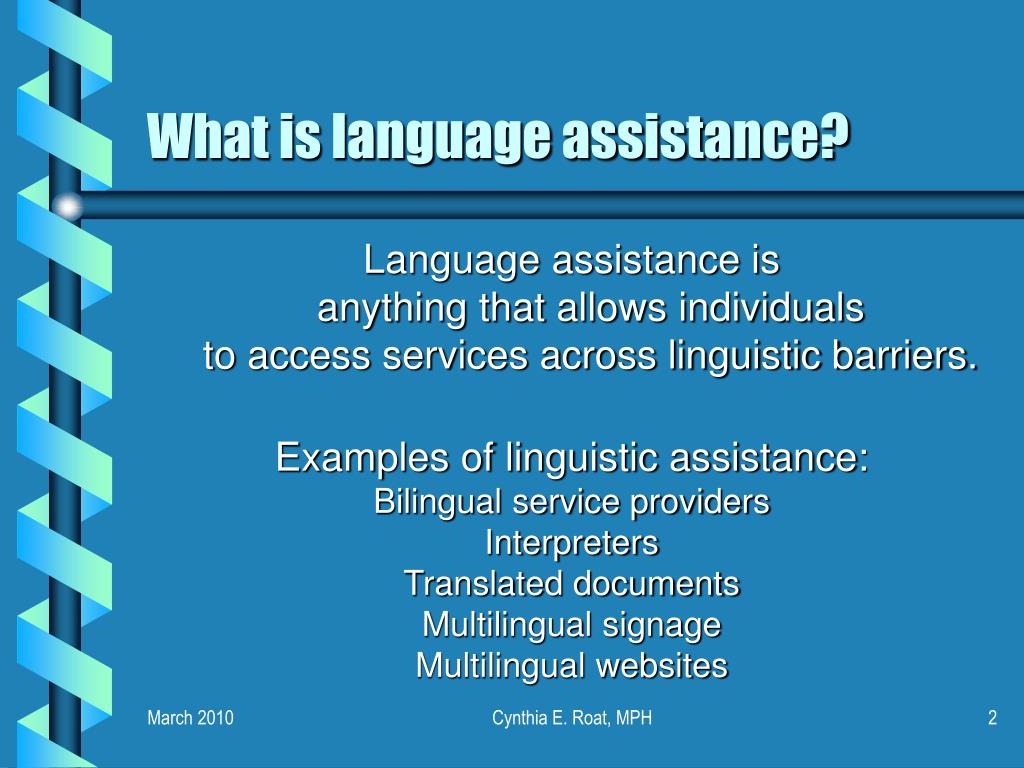 What is language assistance?

Language assistance is anything that allows individuals to access services across linguistic barriers.

Examples of linguistic assistance:
Bilingual service providers
Interpreters
Translated documents
Multilingual signage
Multilingual websites

March 2010

Cynthia E. Roat, MPH

2